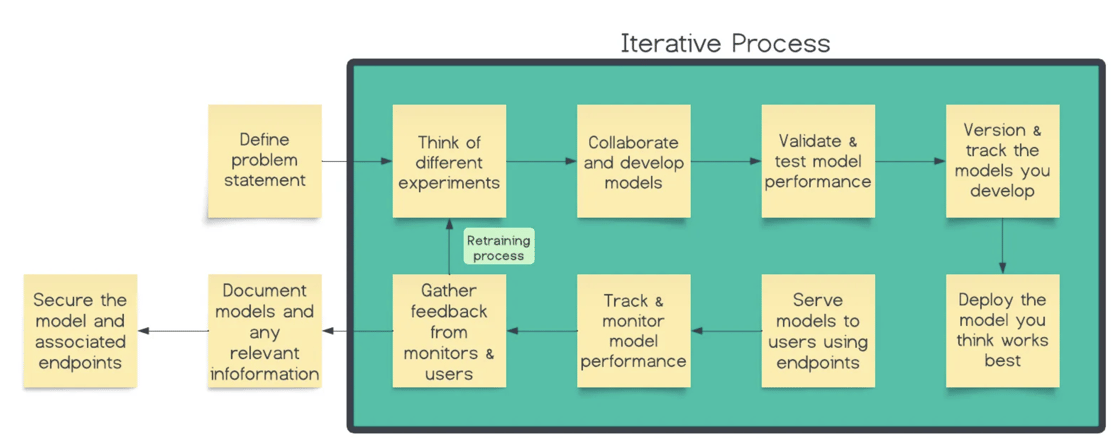 Iterative Process

Define problem statement

Think of different experiments

Collaborate and develop models

Validate & test model performance

Version & track the models you develop

Retraining process

Deploy the model you think works best

Serve models to users using endpoints

Track & monitor model performance

Gather feedback from monitors & users

Document models and any relevant infoformation

Secure the model and associated endpoints